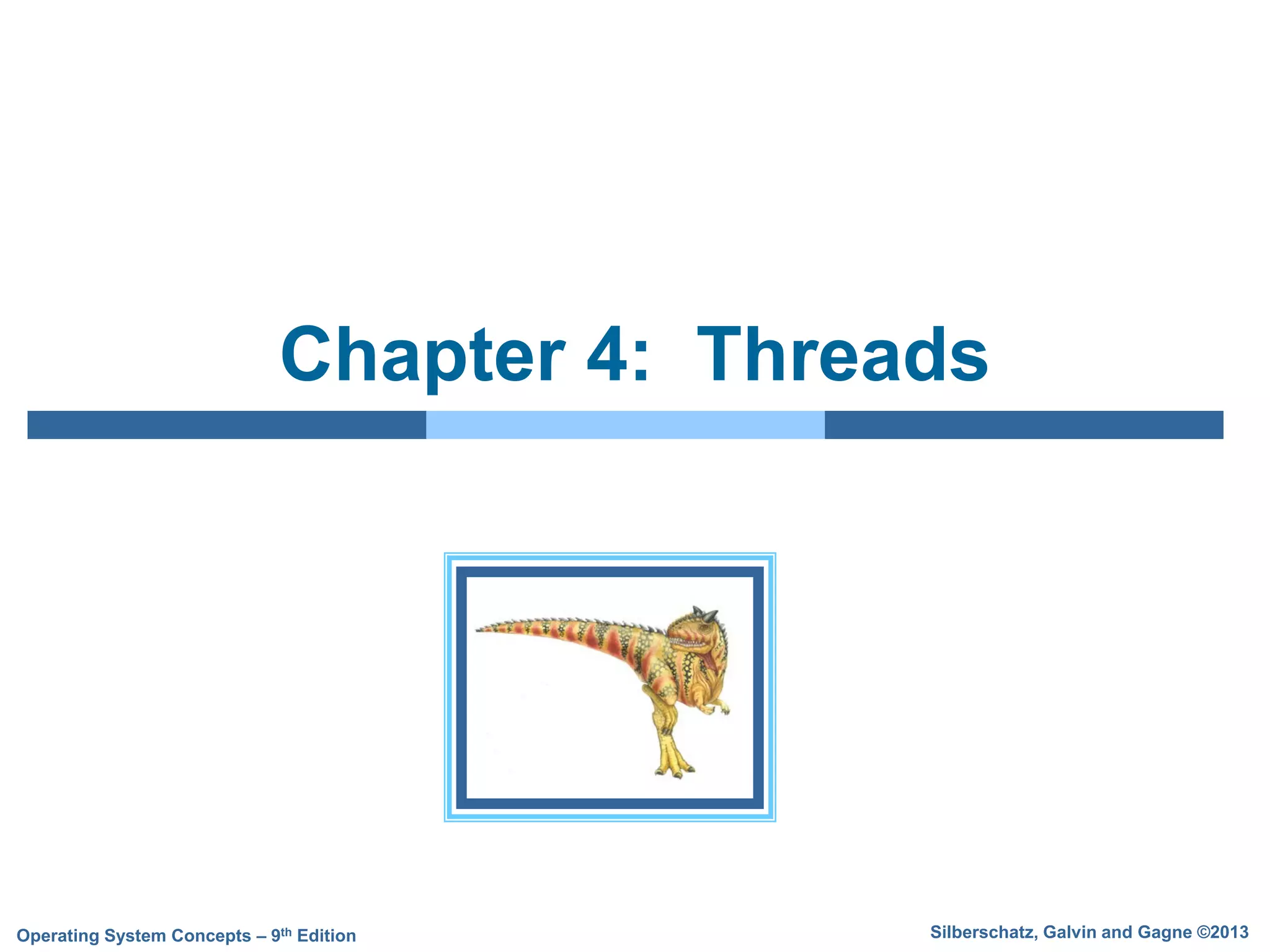 Chapter 4: Threads

Operating System Concepts – 9th Edition

Silberschatz, Galvin and Gagne ©2013